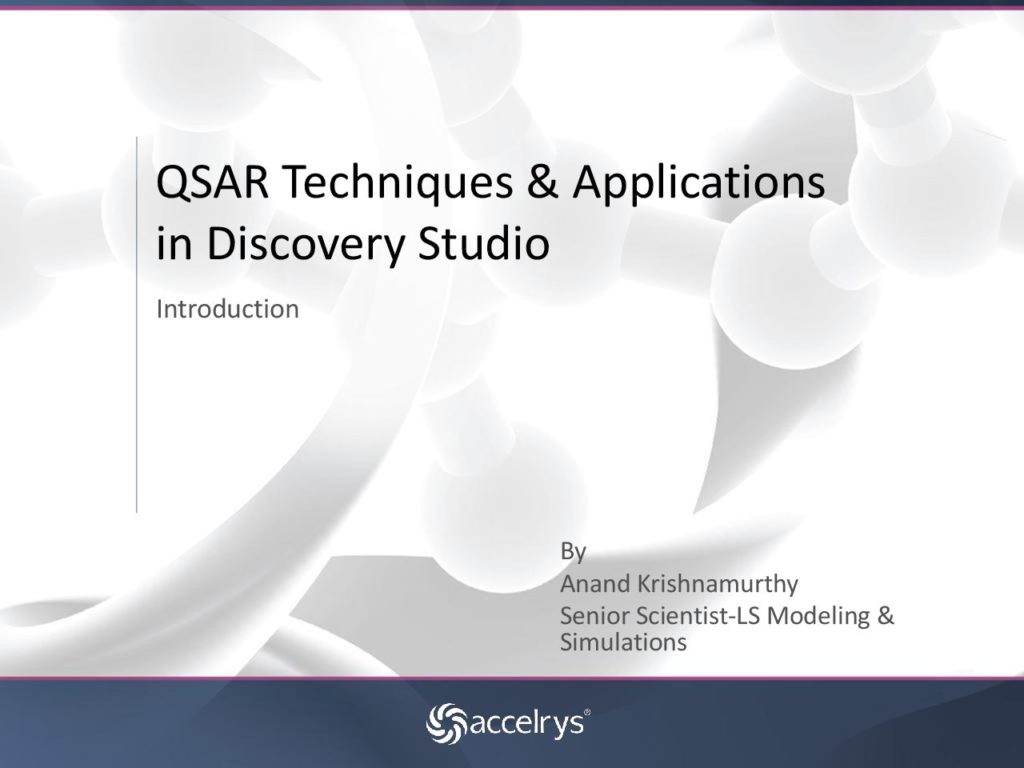 QSAR Techniques & Applications in Discovery Studio

Introduction

By
Anand Krishnamurthy
Senior Scientist-LS Modeling & Simulations

accelrys®